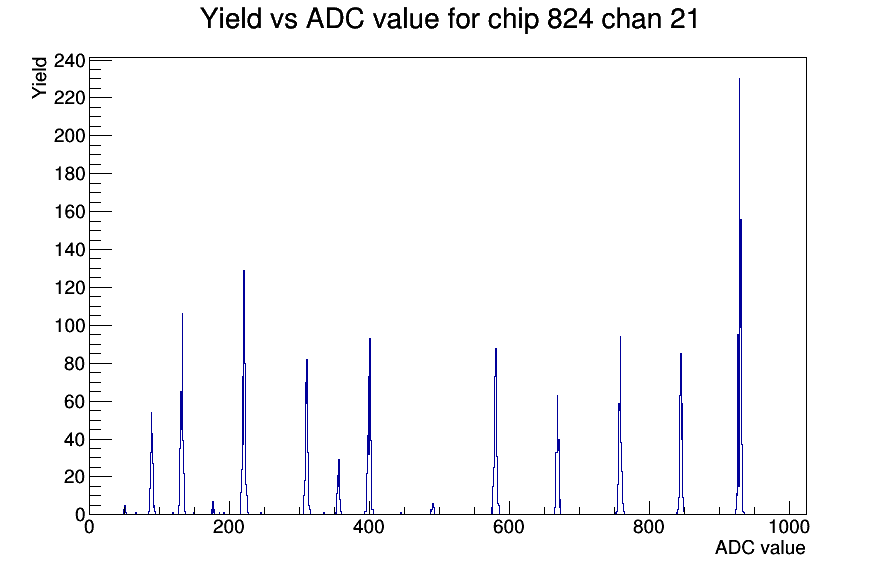 Yield vs ADC value for chip 824 chan 21

Yield

240
220
200
180
160
140
120
100
80
60
40
20
0

0
200
400
600
800
1000

ADC value